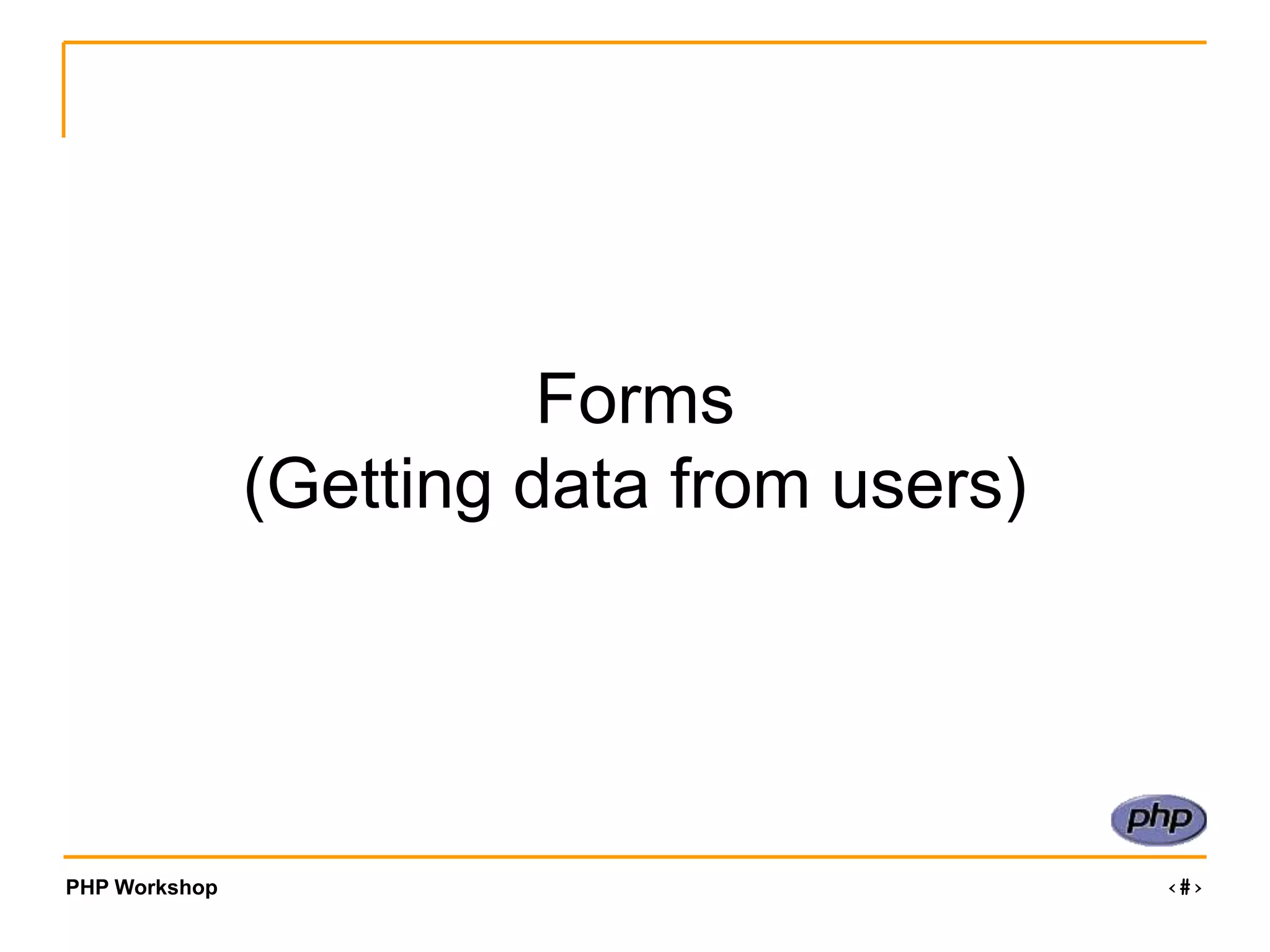 Forms
(Getting data from users)

php

PHP Workshop

‹#›